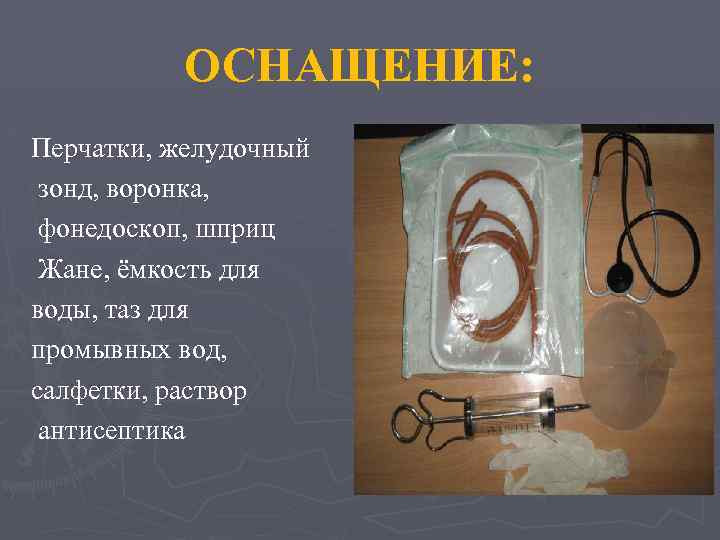 ОСНАЩЕНИЕ:

Перчатки, желудочный зонд, воронка, фонедоскоп, шприц Жане, ёмкость для воды, таз для промывных вод, салфетки, раствор антисептика